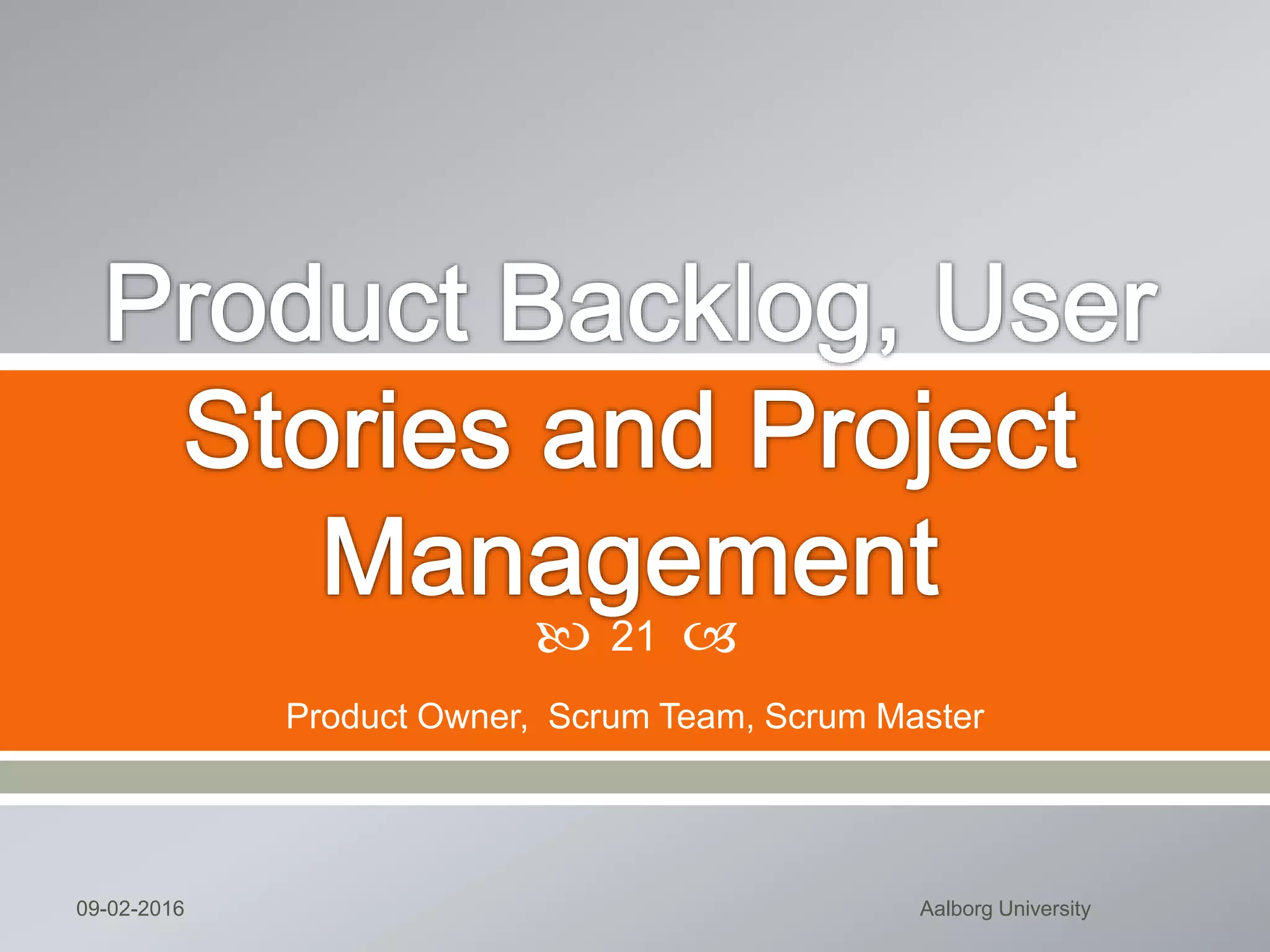 Product Backlog, User Stories and Project Management

21

Product Owner, Scrum Team, Scrum Master

09-02-2016

Aalborg University